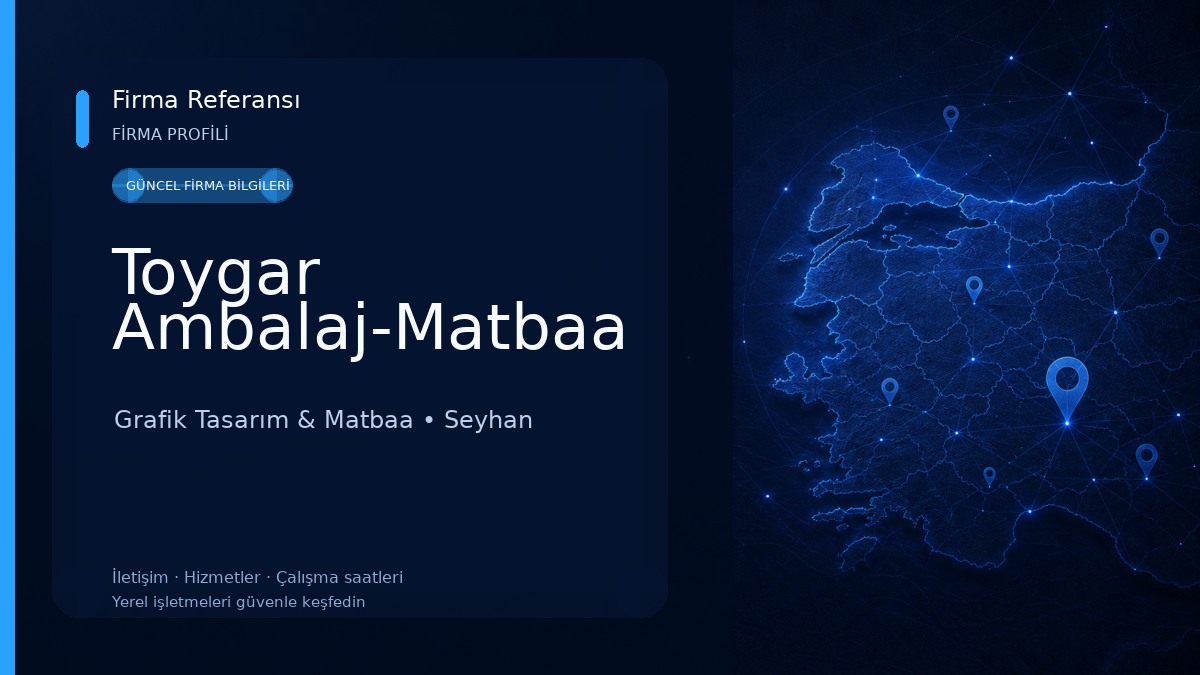 Firma Referansı

FİRMA PROFİLİ

GÜNCEL FİRMA BİLGİLERİ

Toygar Ambalaj-Matbaa

Grafik Tasarım & Matbaa • Seyhan

İletişim · Hizmetler · Çalışma saatleri

Yerel işletmeleri güvenle keşfedin